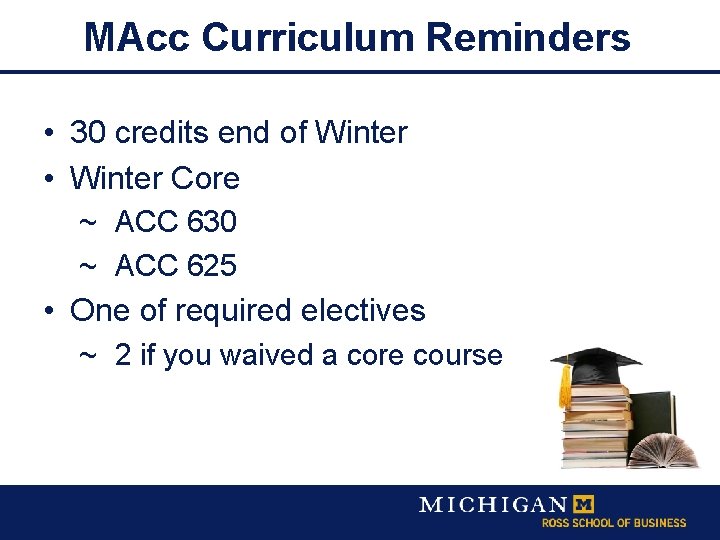 MAcc Curriculum Reminders

• 30 credits end of Winter
• Winter Core
~ ACC 630
~ ACC 625
• One of required electives
~ 2 if you waived a core course

MICHIGAN M
ROSS SCHOOL OF BUSINESS